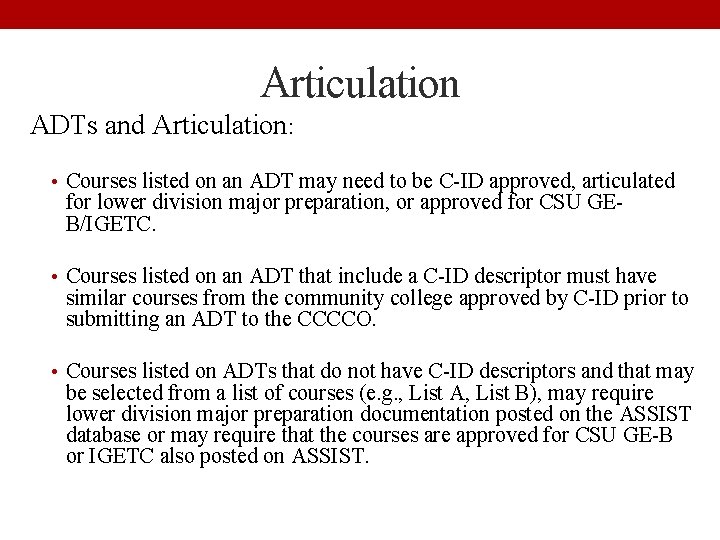 Articulation

ADTs and Articulation:

• Courses listed on an ADT may need to be C-ID approved, articulated for lower division major preparation, or approved for CSU GE-B/IGETC.

• Courses listed on an ADT that include a C-ID descriptor must have similar courses from the community college approved by C-ID prior to submitting an ADT to the CCCCO.

• Courses listed on ADTs that do not have C-ID descriptors and that may be selected from a list of courses (e.g., List A, List B), may require lower division major preparation documentation posted on the ASSIST database or may require that the courses are approved for CSU GE-B or IGETC also posted on ASSIST.